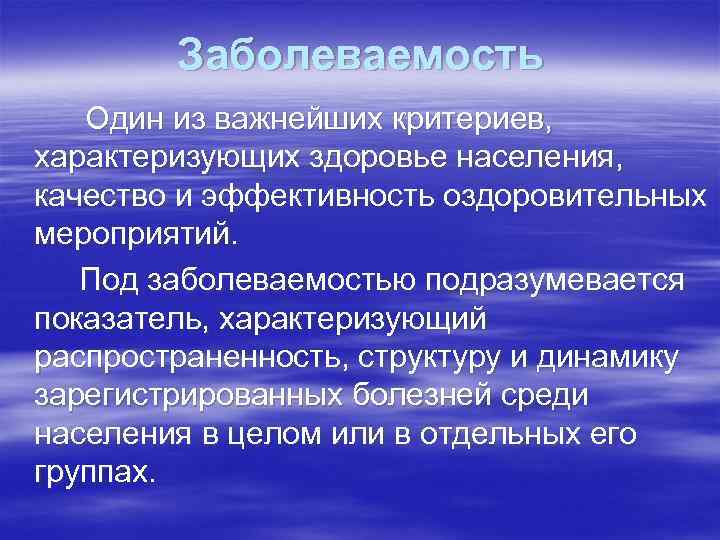 Заболеваемость

Один из важнейших критериев, характеризующих здоровье населения, качество и эффективность оздоровительных мероприятий.

Под заболеваемостью подразумевается показатель, характеризующий распространенность, структуру и динамику зарегистрированных болезней среди населения в целом или в отдельных его группах.